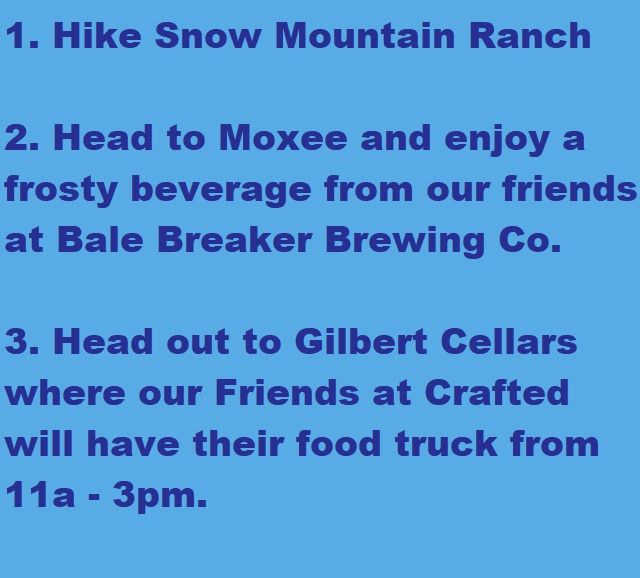 1. Hike Snow Mountain Ranch

2. Head to Moxee and enjoy a frosty beverage from our friends at Bale Breaker Brewing Co.

3. Head out to Gilbert Cellars where our Friends at Crafted will have their food truck from 11a - 3pm.